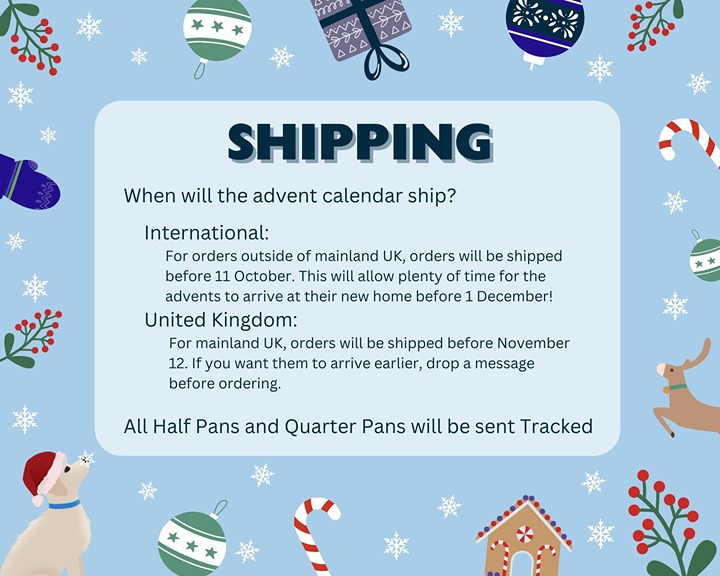 SHIPPING

When will the advent calendar ship?

International:

For orders outside of mainland UK, orders will be shipped before 11 October. This will allow plenty of time for the advents to arrive at their new home before 1 December!

United Kingdom:

For mainland UK, orders will be shipped before November 12. If you want them to arrive earlier, drop a message before ordering.

All Half Pans and Quarter Pans will be sent Tracked